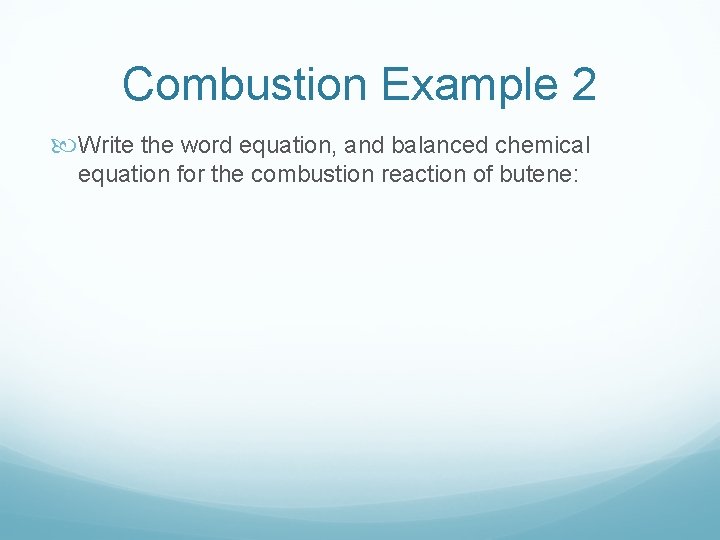 Combustion Example 2

Write the word equation, and balanced chemical equation for the combustion reaction of butene: